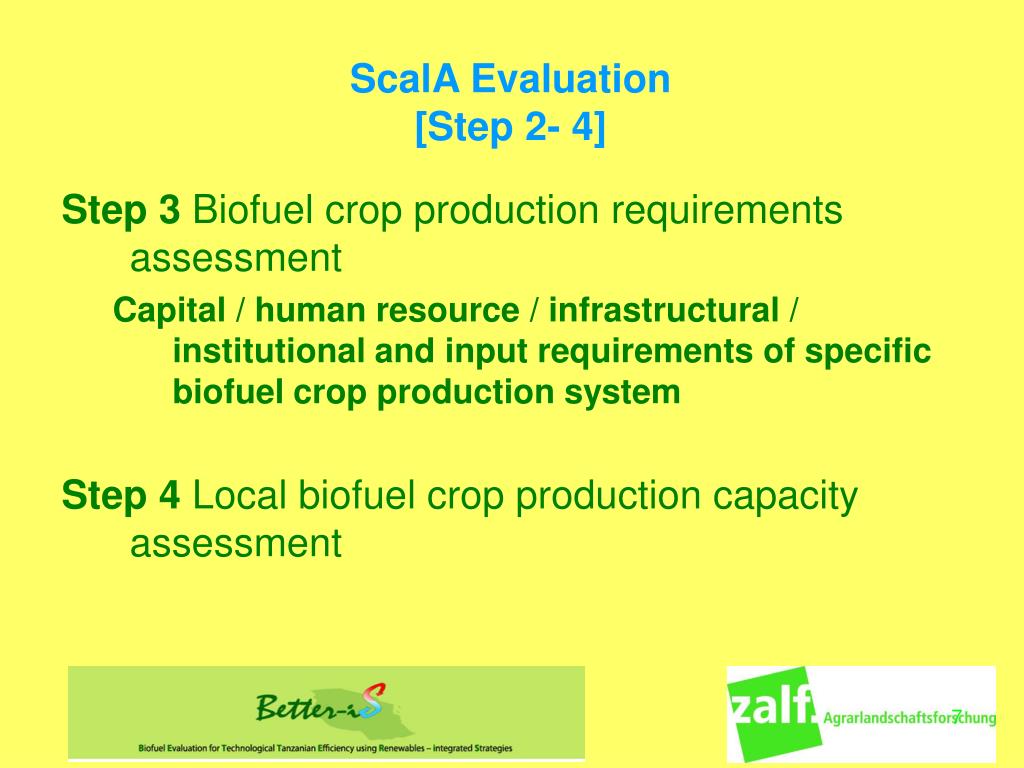 ScalA Evaluation
[Step 2- 4]

Step 3 Biofuel crop production requirements assessment

Capital / human resource / infrastructural / institutional and input requirements of specific biofuel crop production system

Step 4 Local biofuel crop production capacity assessment

Better-iS
Biofuel Evaluation for Technological Tanzanian Efficiency using Renewables – integrated Strategies

zalf Agrarlandschaftsforschung
7